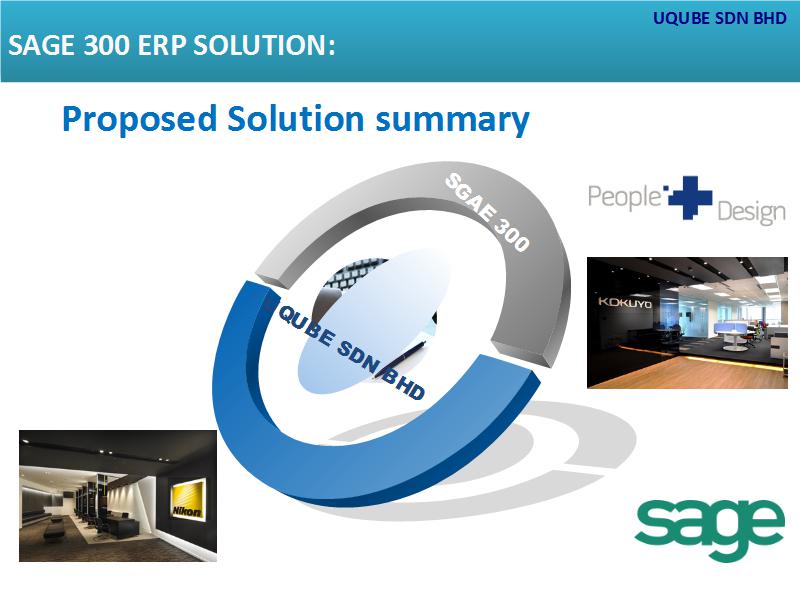 UQUBE SDN BHD

SAGE 300 ERP SOLUTION:

Proposed Solution summary

SGAE 300

UQUBE SDN BHD

People Design

KOKUYO

Nikon

sage